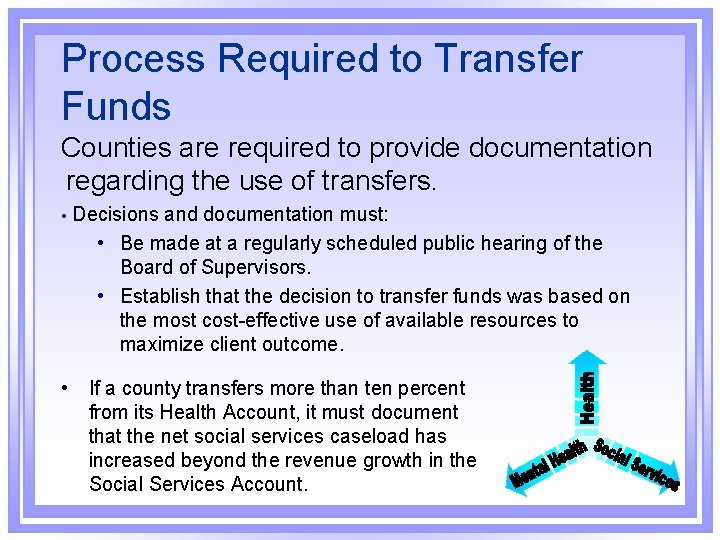 Process Required to Transfer Funds

Counties are required to provide documentation regarding the use of transfers.

• Decisions and documentation must:

• Be made at a regularly scheduled public hearing of the Board of Supervisors.

• Establish that the decision to transfer funds was based on the most cost-effective use of available resources to maximize client outcome.

• If a county transfers more than ten percent from its Health Account, it must document that the net social services caseload has increased beyond the revenue growth in the Social Services Account.

Health

Mental Health

Social Services